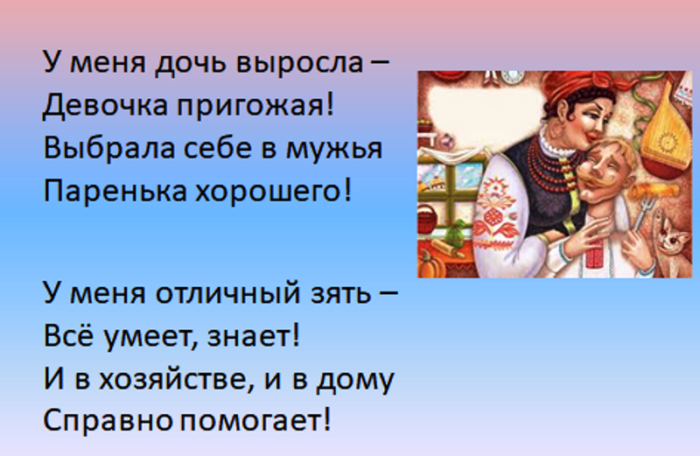 У меня дочь выросла –
Девочка пригожая!
Выбрала себе в мужья
Паренька хорошего!

У меня отличный зять –
Всё умеет, знает!
И в хозяйстве, и в дому
Справно помогает!